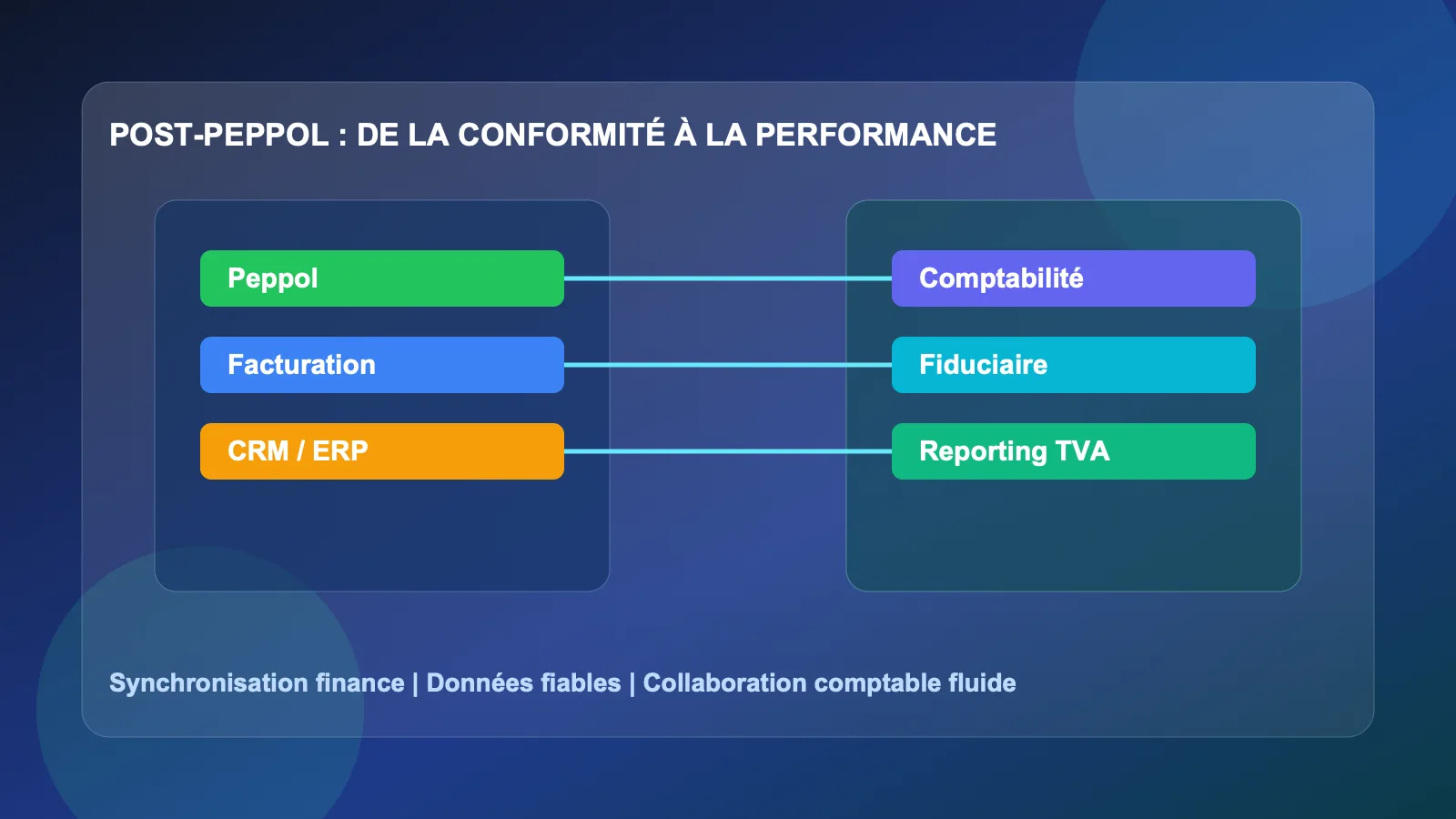 POST-PEPPOL : DE LA CONFORMITÉ À LA PERFORMANCE

Peppol
Facturation
CRM / ERP

Comptabilité
Fiduciaire
Reporting TVA

Synchronisation finance | Données fiables | Collaboration comptable fluide